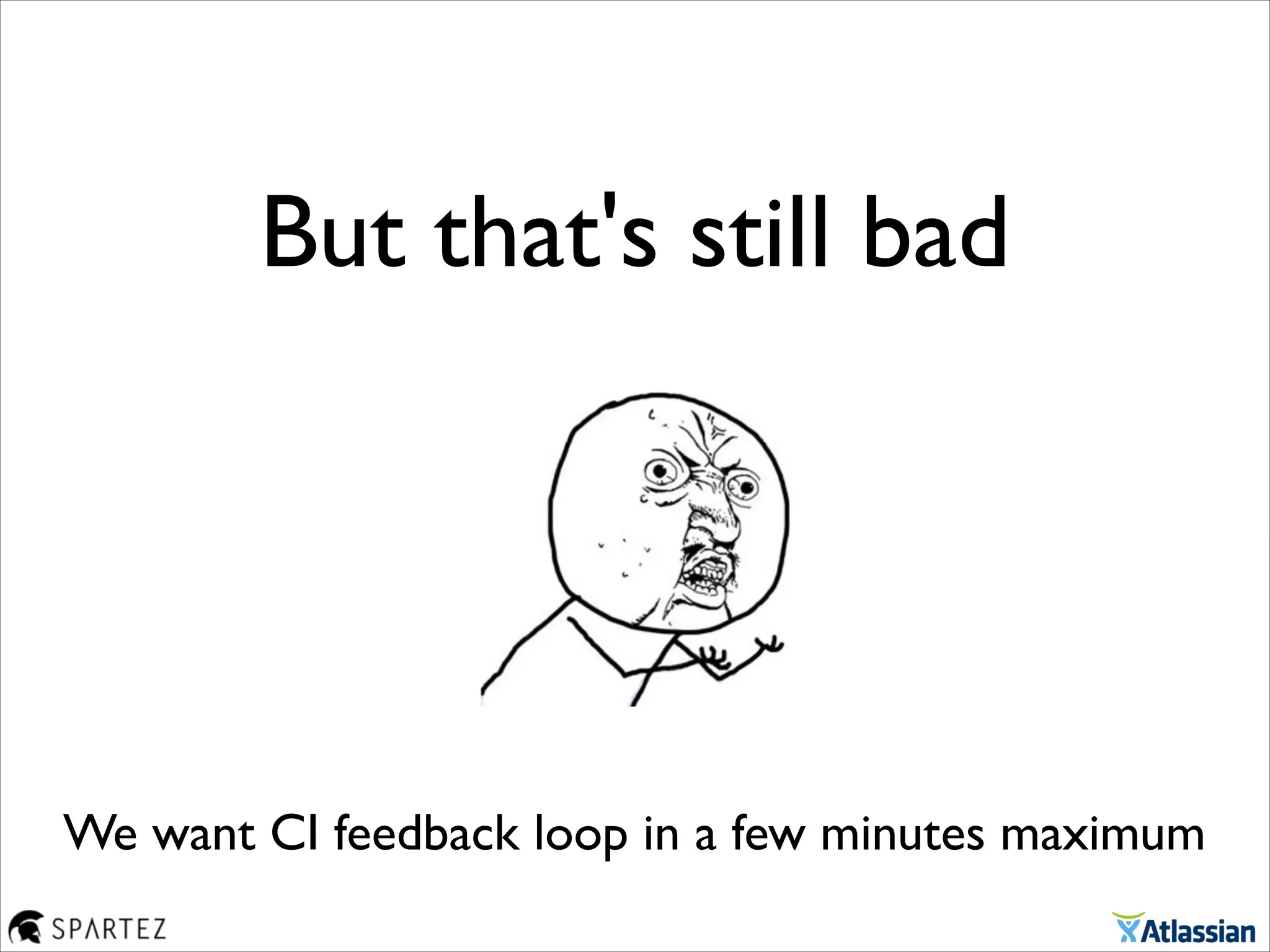 But that's still bad

We want CI feedback loop in a few minutes maximum

SPARTEZ

Atlassian